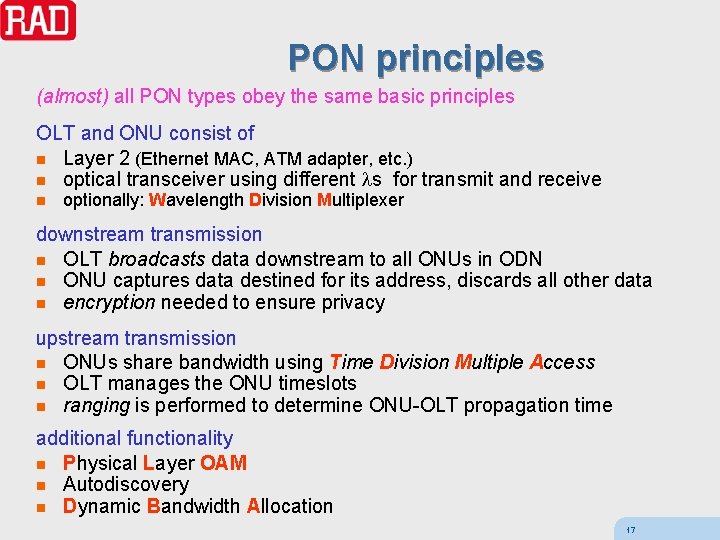 RAD

PON principles

(almost) all PON types obey the same basic principles

OLT and ONU consist of
- Layer 2 (Ethernet MAC, ATM adapter, etc.)
- optical transceiver using different $\lambda$s for transmit and receive
- optionally: Wavelength Division Multiplexer

downstream transmission
- OLT broadcasts data downstream to all ONUs in ODN
- ONU captures data destined for its address, discards all other data
- encryption needed to ensure privacy

upstream transmission
- ONUs share bandwidth using Time Division Multiple Access
- OLT manages the ONU timeslots
- ranging is performed to determine ONU-OLT propagation time

additional functionality
- Physical Layer OAM
- Autodiscovery
- Dynamic Bandwidth Allocation

17